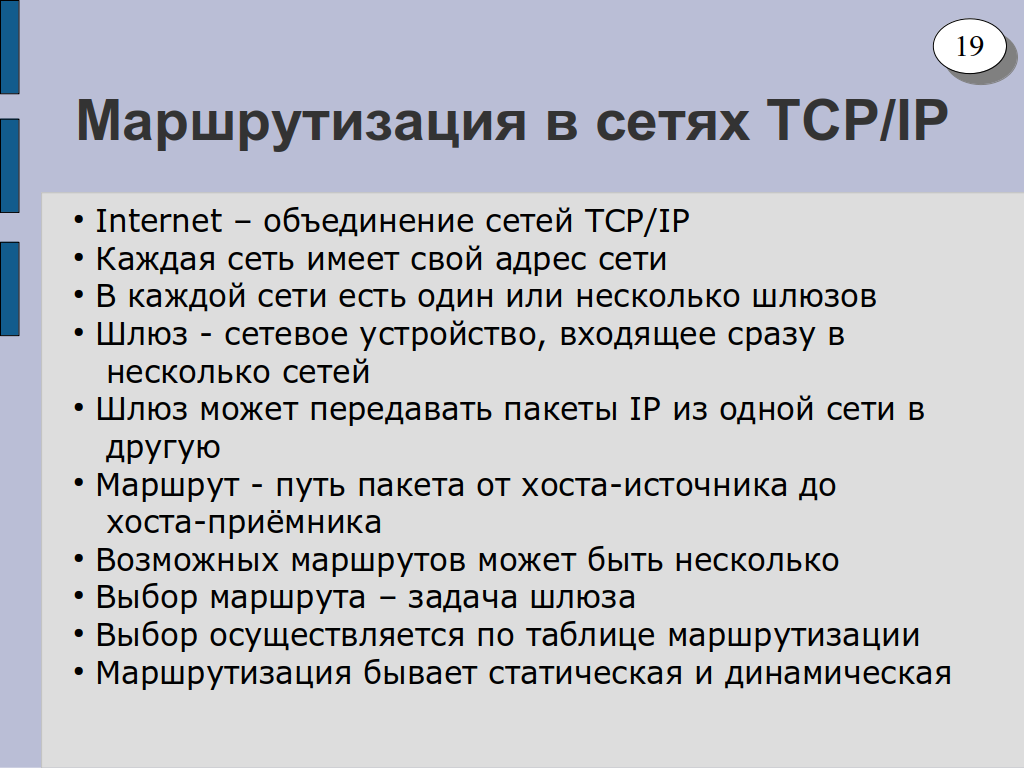 19

Маршрутизация в сетях TCP/IP

• Internet – объединение сетей TCP/IP
• Каждая сеть имеет свой адрес сети
• В каждой сети есть один или несколько шлюзов
• Шлюз - сетевое устройство, входящее сразу в несколько сетей
• Шлюз может передавать пакеты IP из одной сети в другую
• Маршрут - путь пакета от хоста-источника до хоста-приёмника
• Возможных маршрутов может быть несколько
• Выбор маршрута – задача шлюза
• Выбор осуществляется по таблице маршрутизации
• Маршрутизация бывает статическая и динамическая